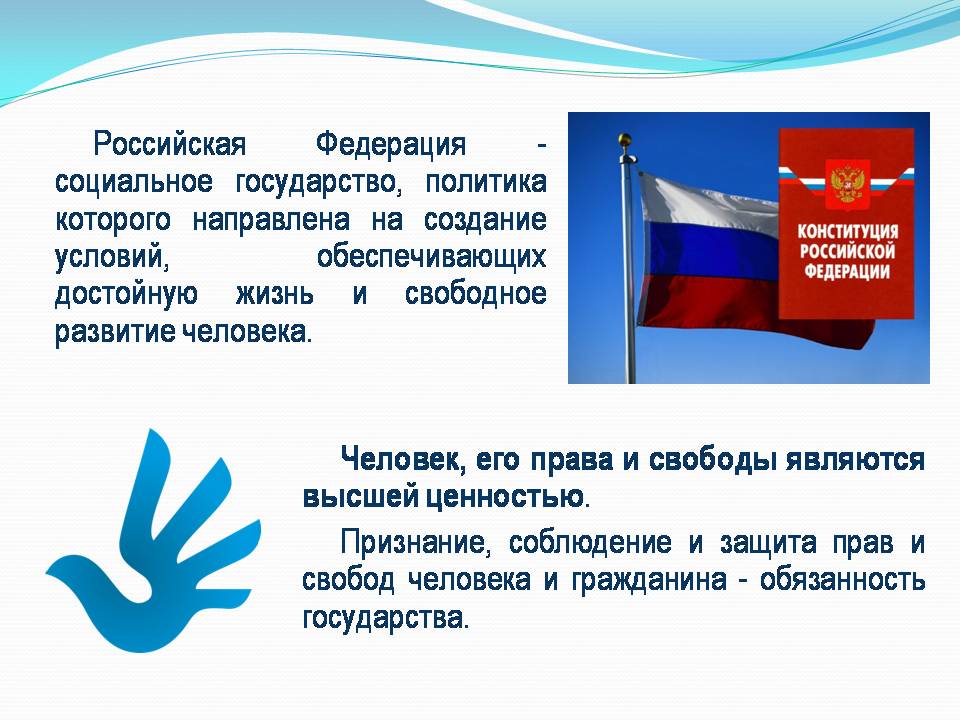 Российская Федерация - социальное государство, политика которого направлена на создание условий, обеспечивающих достойную жизнь и свободное развитие человека.

КОНСТИТУЦИЯ РОССИЙСКОЙ ФЕДЕРАЦИИ

Человек, его права и свободы являются высшей ценностью.

Признание, соблюдение и защита прав и свобод человека и гражданина - обязанность государства.